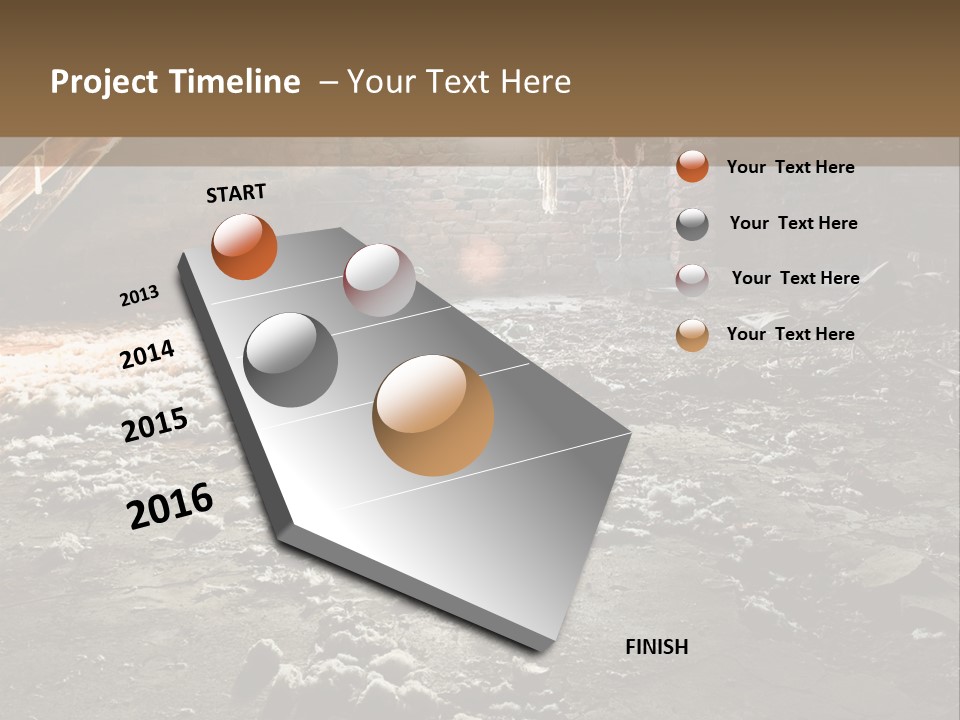 Project Timeline – Your Text Here

START

2013

2014

2015

2016

FINISH

Your Text Here

Your Text Here

Your Text Here

Your Text Here